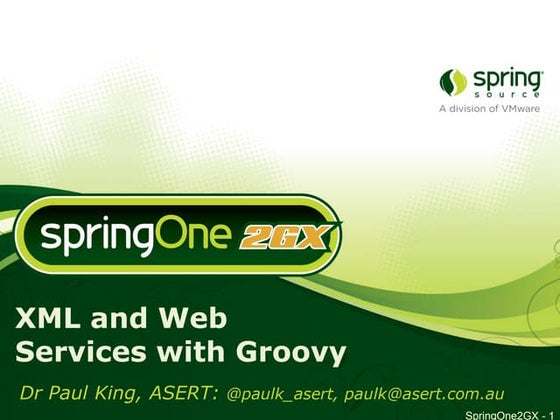 spring source
A division of VMware

springOne 2GX

XML and Web Services with Groovy

Dr Paul King, ASERT: @paulk_asert, paulk@asert.com.au

SpringOne2GX - 1